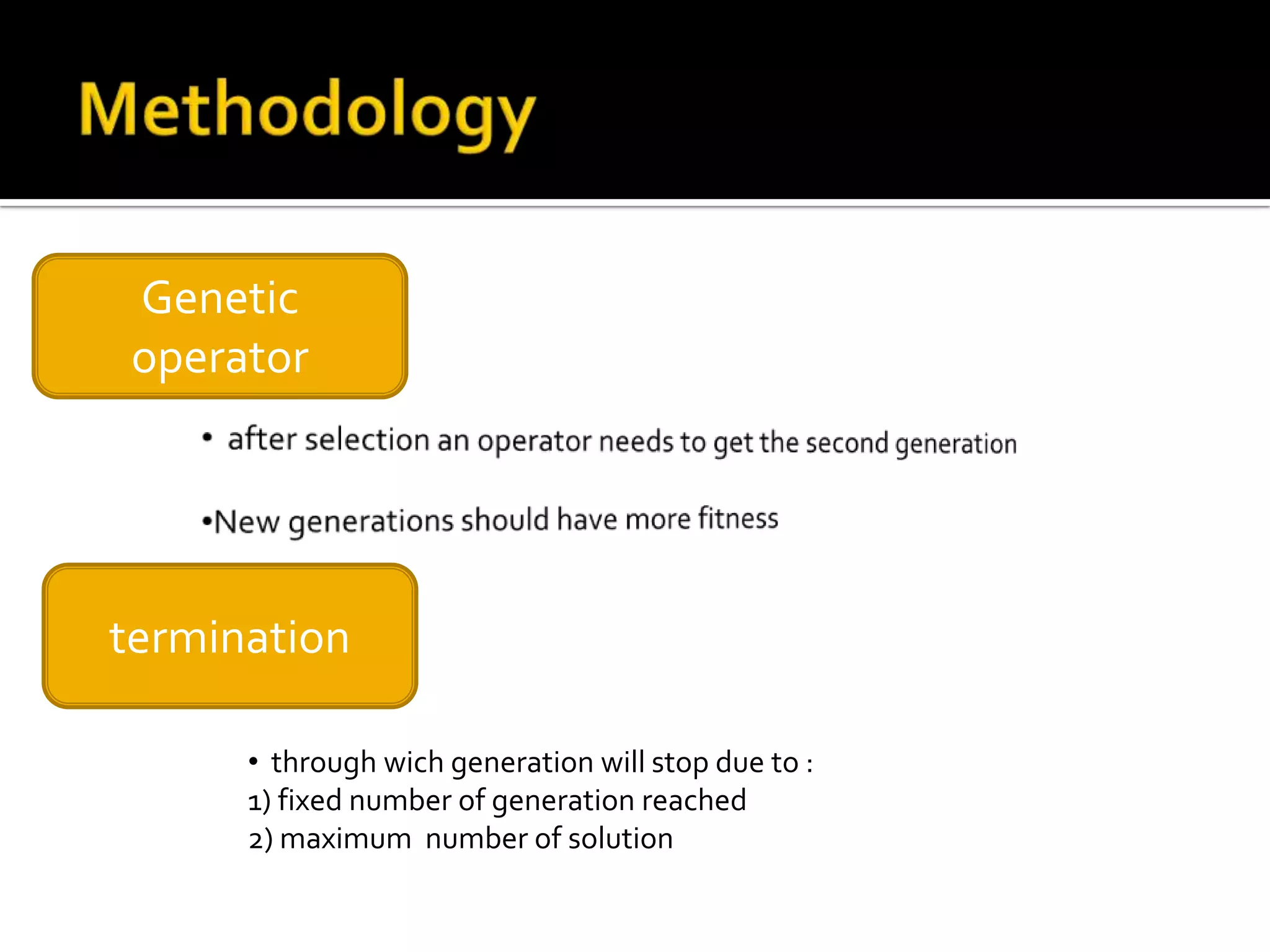 Methodology

Genetic operator

• after selection an operator needs to get the second generation

•New generations should have more fitness

termination

• through wich generation will stop due to :
1) fixed number of generation reached
2) maximum number of solution